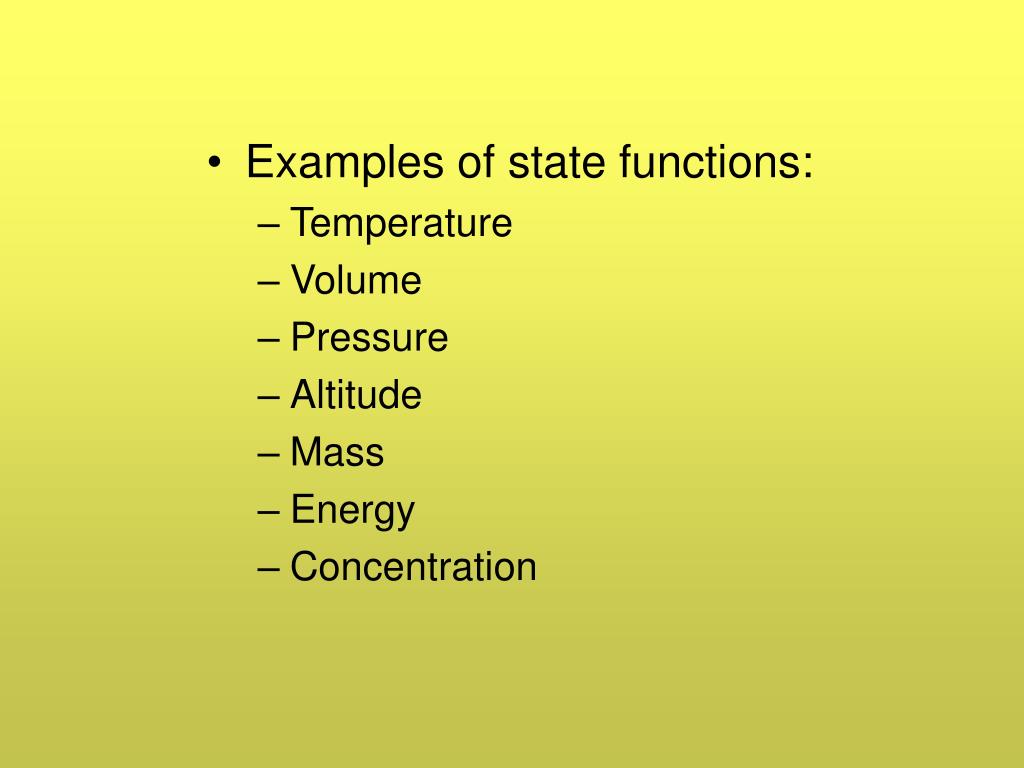 • Examples of state functions:
– Temperature
– Volume
– Pressure
– Altitude
– Mass
– Energy
– Concentration